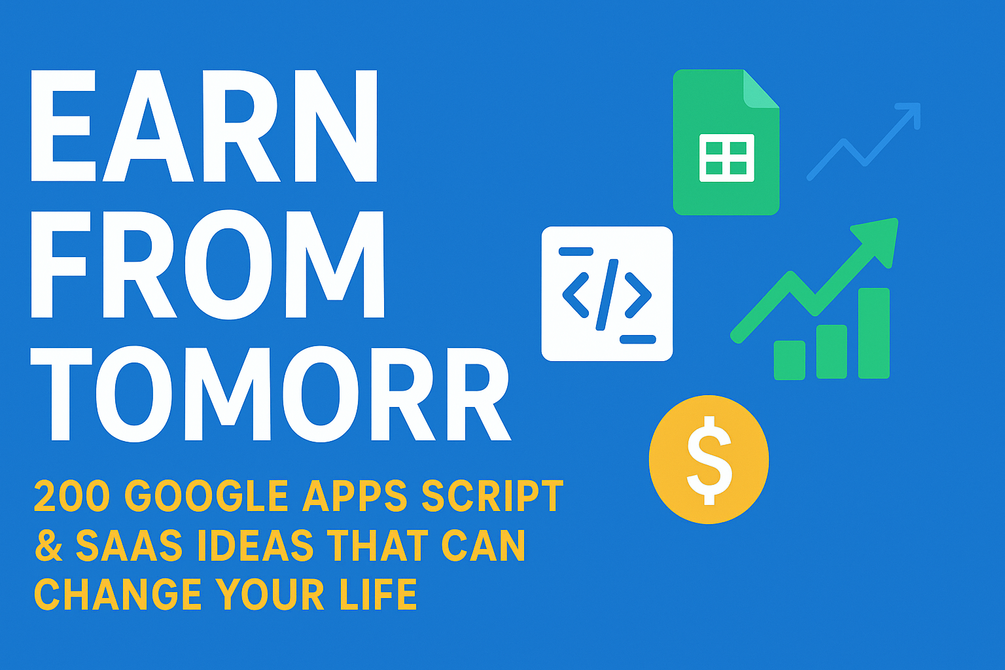 EARN FROM TOMORR

200 GOOGLE APPS SCRIPT & SAAS IDEAS THAT CAN CHANGE YOUR LIFE

</> 

$